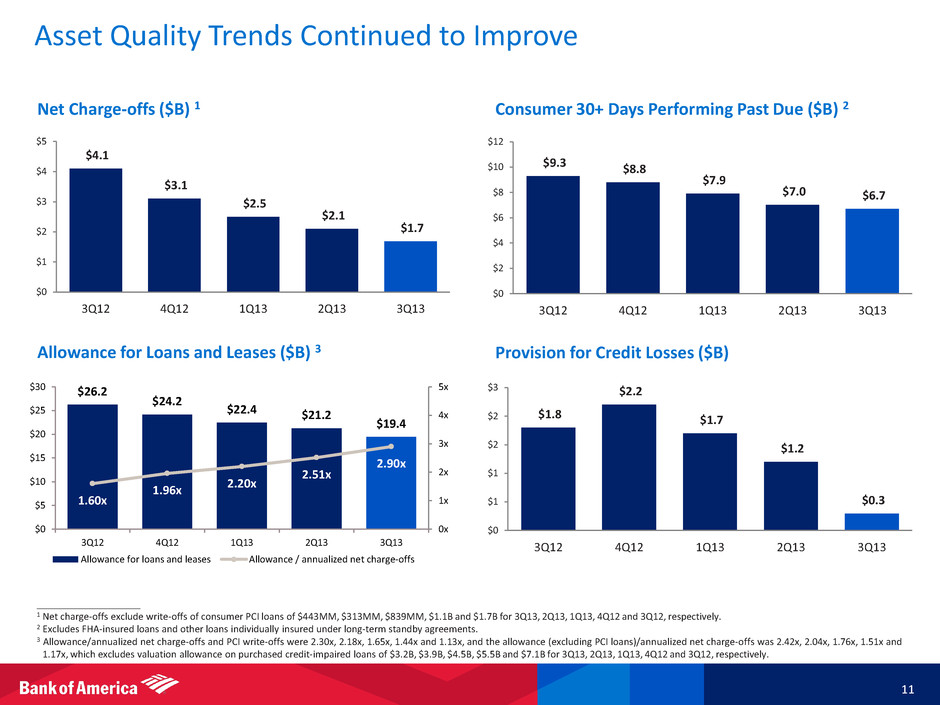 Asset Quality Trends Continued to Improve

Net Charge-offs ($B) ¹

$5
$4
$3
$2
$1
$0

$4.1
$3.1
$2.5
$2.1
$1.7

3Q12 4Q12 1Q13 2Q13 3Q13

Consumer 30+ Days Performing Past Due ($B) ²

$12
$10
$8
$6
$4
$2
$0

$9.3
$8.8
$7.9
$7.0
$6.7

3Q12 4Q12 1Q13 2Q13 3Q13

Allowance for Loans and Leases ($B) ³

$30
$25
$20
$15
$10
$5
$0

5x
4x
3x
2x
1x
0x

$26.2
$24.2
$22.4
$21.2
$19.4

1.60x
1.96x
2.20x
2.51x
2.90x

3Q12 4Q12 1Q13 2Q13 3Q13

Allowance for loans and leases
Allowance / annualized net charge-offs

Provision for Credit Losses ($B)

$3
$2
$2
$1
$1
$0

$1.8
$2.2
$1.7
$1.2
$0.3

3Q12 4Q12 1Q13 2Q13 3Q13

¹ Net charge-offs exclude write-offs of consumer PCI loans of $443MM, $313MM, $839MM, $1.1B and $1.7B for 3Q13, 2Q13, 1Q13, 4Q12 and 3Q12, respectively.
² Excludes FHA-insured loans and other loans individually insured under long-term standby agreements.
³ Allowance/annualized net charge-offs and PCI write-offs were 2.30x, 2.18x, 1.65x, 1.44x and 1.13x, and the allowance (excluding PCI loans)/annualized net charge-offs was 2.42x, 2.04x, 1.76x, 1.51x and 1.17x, which excludes valuation allowance on purchased credit-impaired loans of $3.2B, $3.9B, $4.5B, $5.5B and $7.1B for 3Q13, 2Q13, 1Q13, 4Q12 and 3Q12, respectively.

Bank of America

11